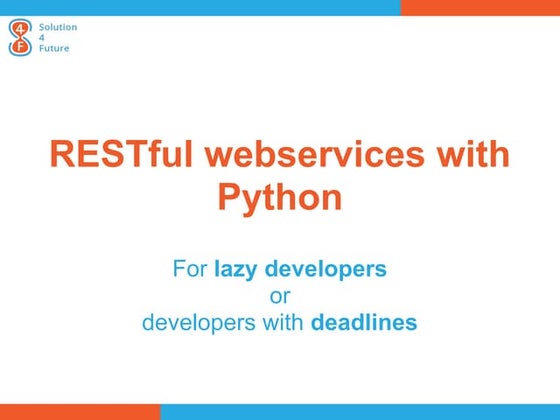 4
F
Solution
4
Future

RESTful webservices with Python

For lazy developers
or
developers with deadlines